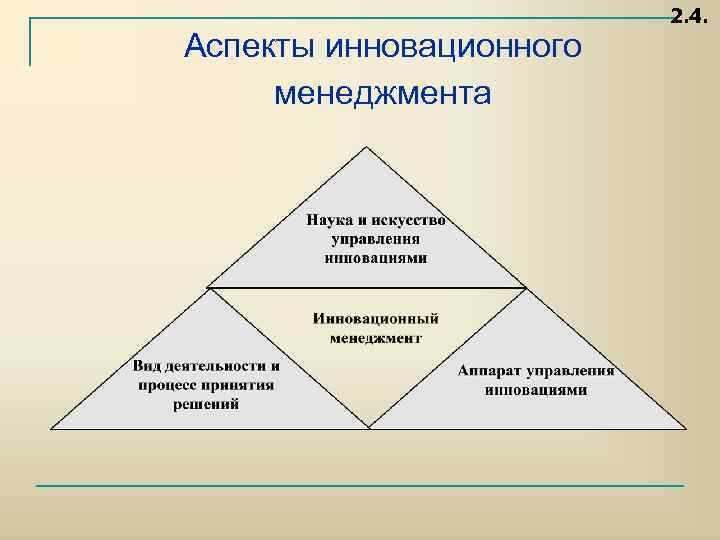 2.4.

Аспекты инновационного менеджмента

Наука и искусство управления инновациями

Инновационный менеджмент

Вид деятельности и процесс принятия решений

Аппарат управления инновациями